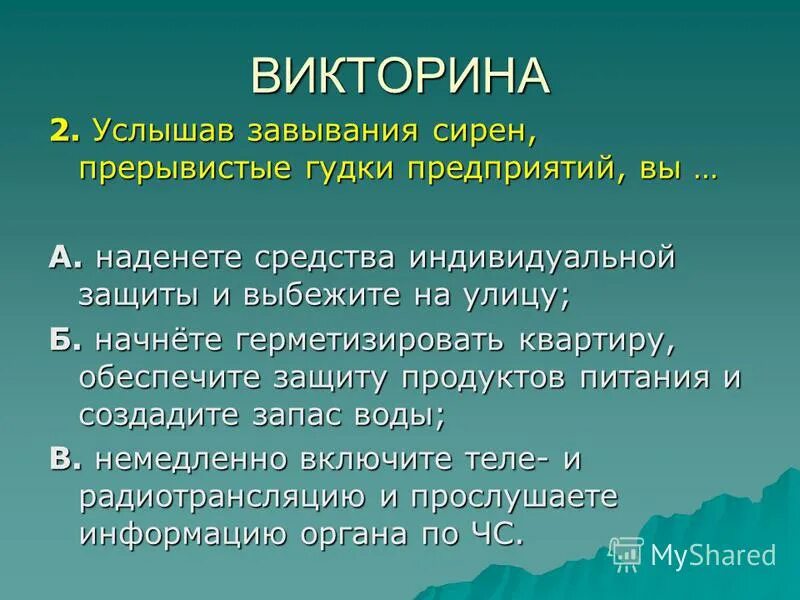 ВИКТОРИНА

2. Услышав завывания сирен, прерывистые гудки предприятий, вы …

А. наденете средства индивидуальной защиты и выбежите на улицу;

Б. начнёте герметизировать квартиру, обеспечите защиту продуктов питания и создадите запас воды;

В. немедленно включите теле- и радиотрансляцию и прослушаете информацию органа по ЧС.

MyShared